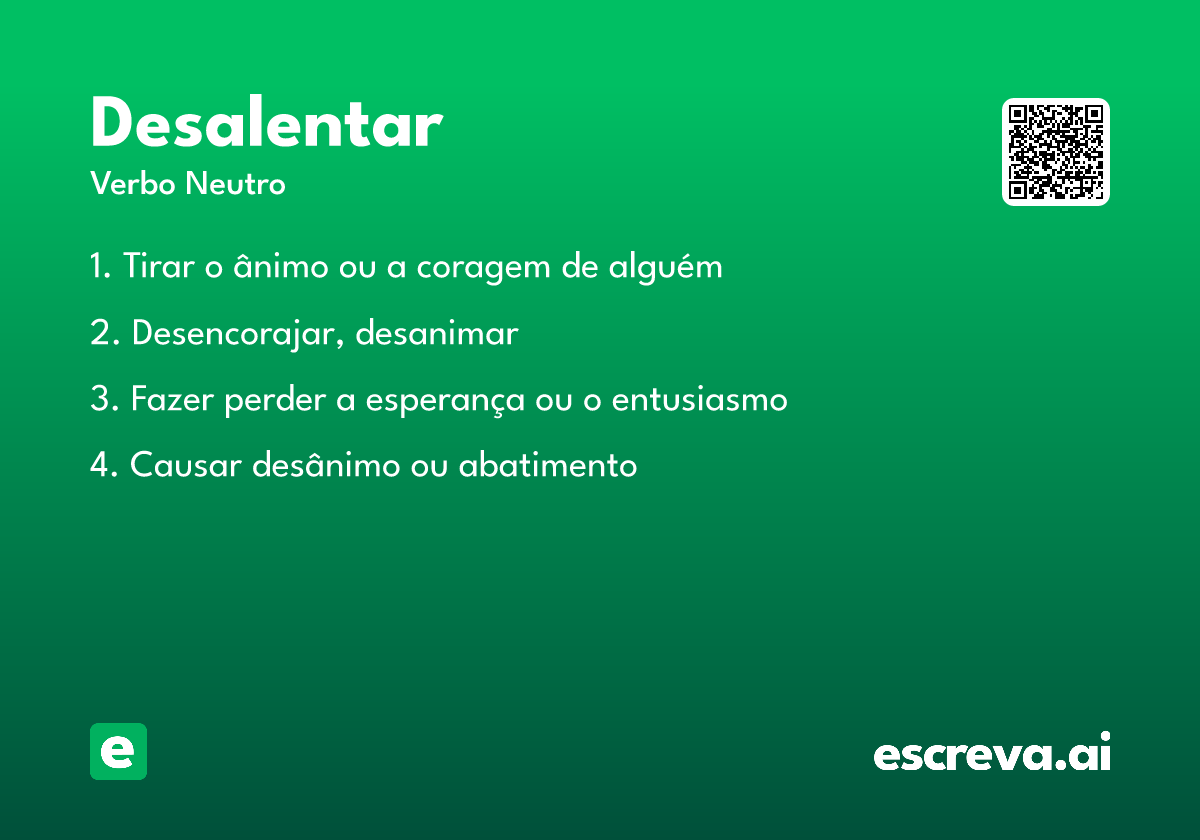 Desalentar

Verbo Neutro

1. Tirar o ânimo ou a coragem de alguém

2. Desencorajar, desanimar

3. Fazer perder a esperança ou o entusiasmo

4. Causar desânimo ou abatimento

e

escreva.ai